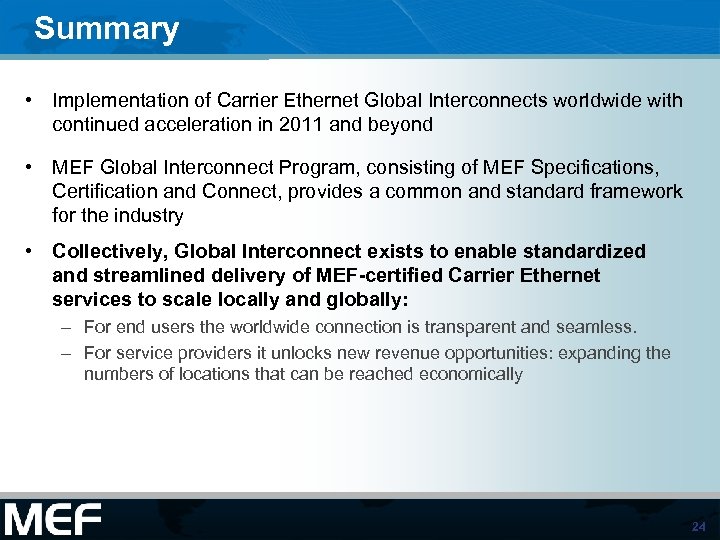 Summary

• Implementation of Carrier Ethernet Global Interconnects worldwide with continued acceleration in 2011 and beyond

• MEF Global Interconnect Program, consisting of MEF Specifications, Certification and Connect, provides a common and standard framework for the industry

• Collectively, Global Interconnect exists to enable standardized and streamlined delivery of MEF-certified Carrier Ethernet services to scale locally and globally:

– For end users the worldwide connection is transparent and seamless.

– For service providers it unlocks new revenue opportunities: expanding the numbers of locations that can be reached economically

MEF

24